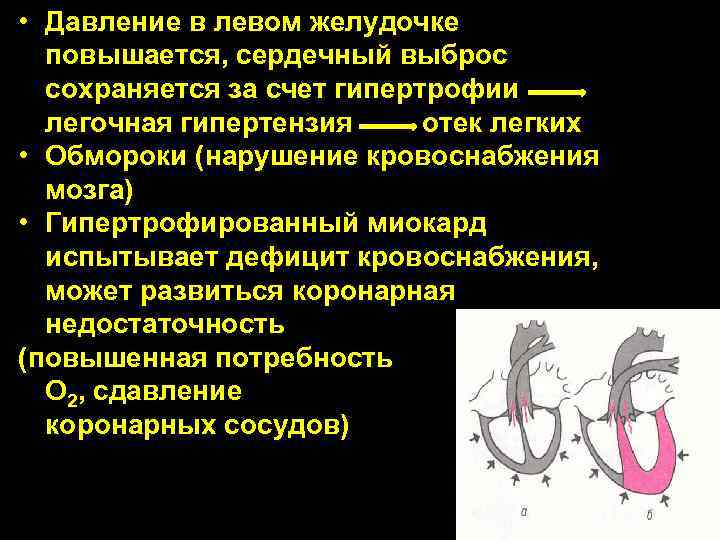 • Давление в левом желудочке повышается, сердечный выброс сохраняется за счет гипертрофии ⟶ легочная гипертензия ⟶ отек легких
• Обмороки (нарушение кровоснабжения мозга)
• Гипертрофированный миокард испытывает дефицит кровоснабжения, может развиться коронарная недостаточность
(повышенная потребность $O_2$, сдавление коронарных сосудов)

а
б